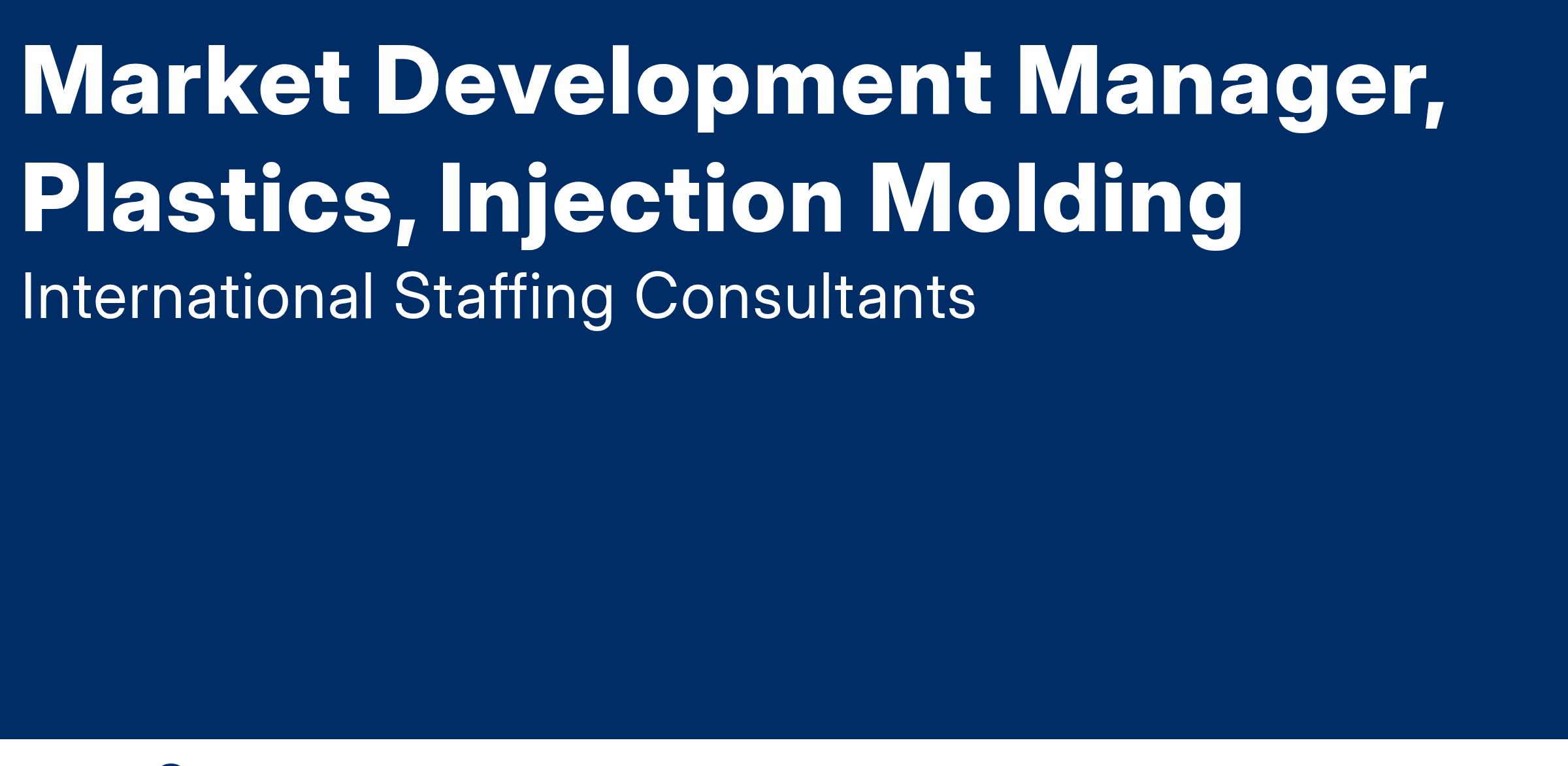 Market Development Manager, Plastics, Injection Molding

International Staffing Consultants